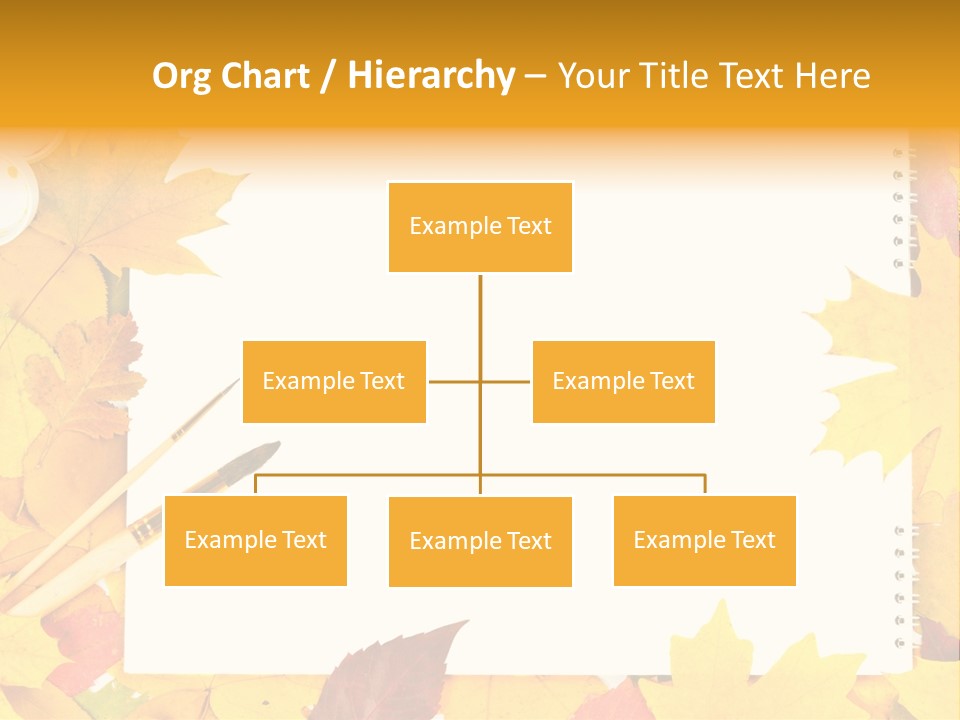 Org Chart / Hierarchy – Your Title Text Here

Example Text

Example Text

Example Text

Example Text

Example Text

Example Text